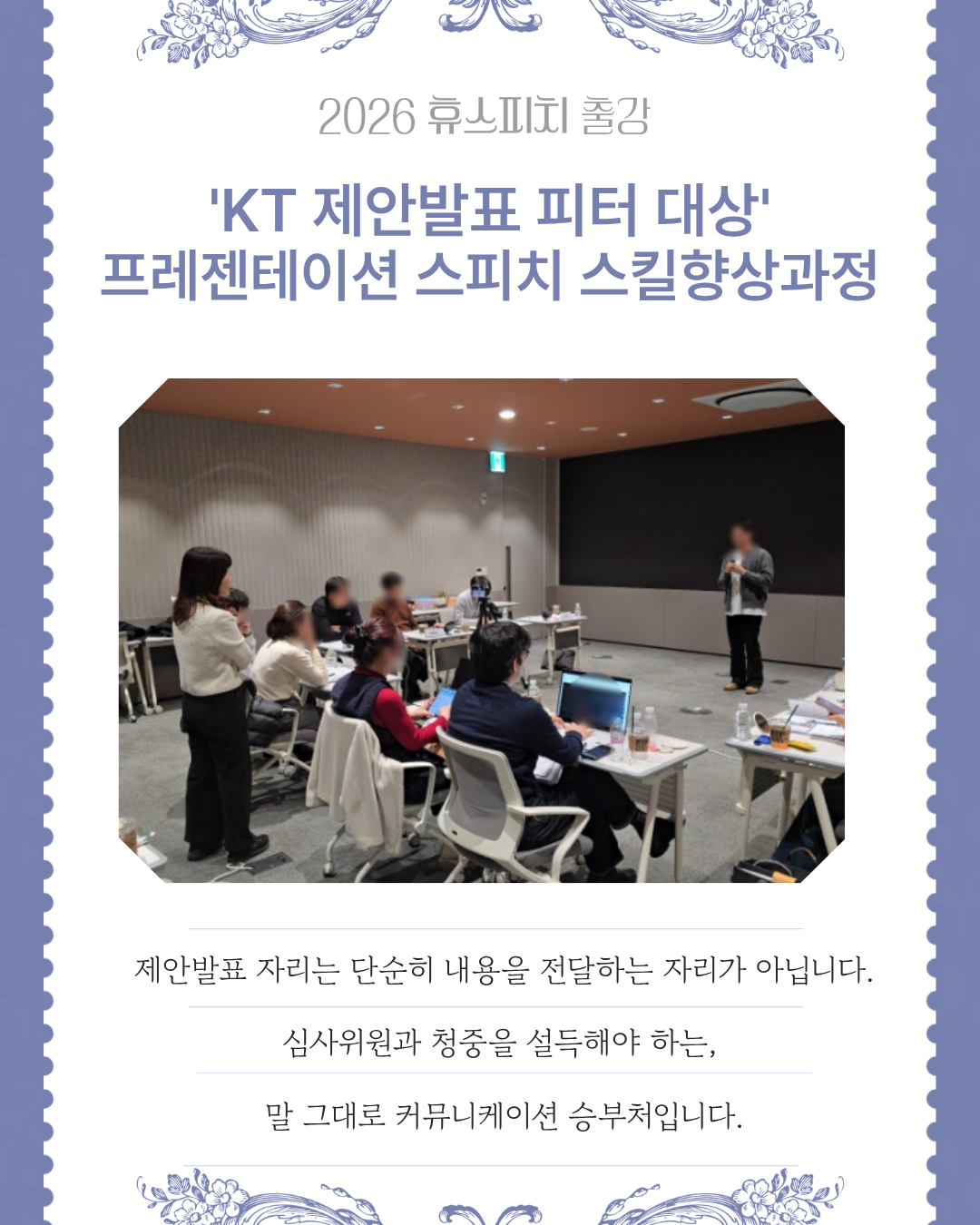 2026 휴스피치 출강

'KT 제안발표 피터 대상'
프레젠테이션 스피치 스킬향상과정

제안발표 자리는 단순히 내용을 전달하는 자리가 아닙니다.

심사위원과 청중을 설득해야 하는,

말 그대로 커뮤니케이션 승부처입니다.